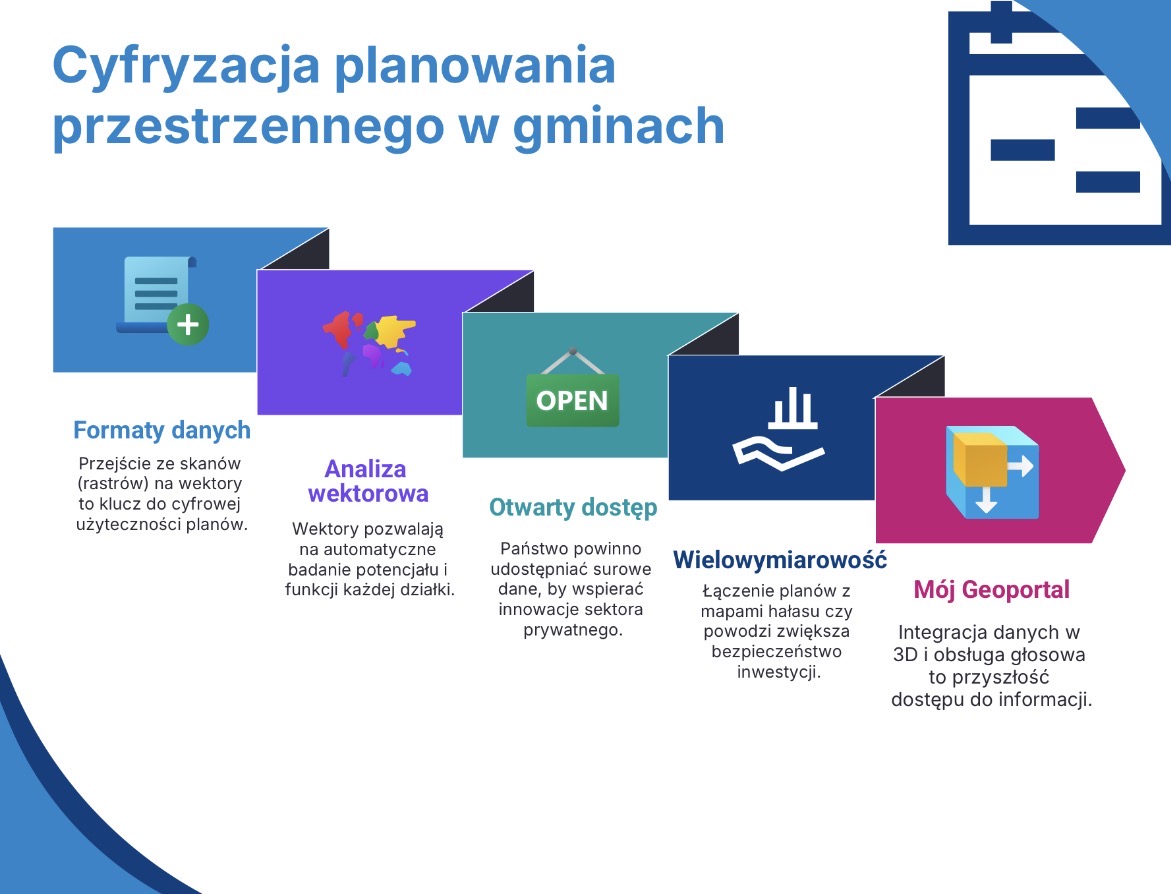 Cyfryzacja planowania przestrzennego w gminach

OPEN

Formaty danych

Przejście ze skanów (rastrów) na wektory to klucz do cyfrowej użyteczności planów.

Analiza wektorowa

Wektory pozwalają na automatyczne badanie potencjału i funkcji każdej działki.

Otwarty dostęp

Państwo powinno udostępniać surowe dane, by wspierać innowacje sektora prywatnego.

Wielowymiarowość

Łączenie planów z mapami hałasu czy powodzi zwiększa bezpieczeństwo inwestycji.

Mój Geoportal

Integracja danych w 3D i obsługa głosowa to przyszłość dostępu do informacji.